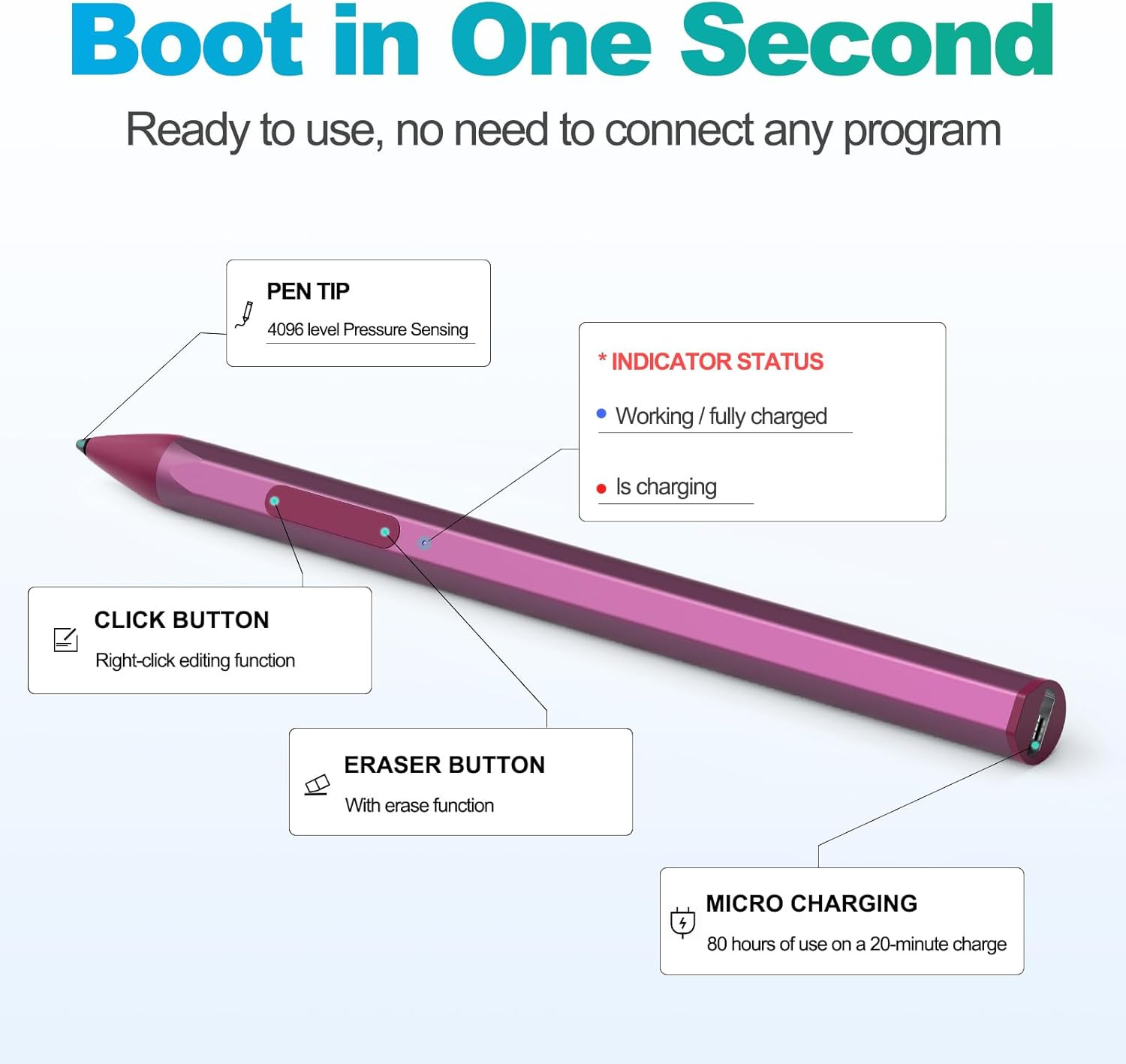 Boot in One Second

Ready to use, no need to connect any program

PEN TIP
4096 level Pressure Sensing

* INDICATOR STATUS
Working / fully charged
Is charging

CLICK BUTTON
Right-click editing function

ERASER BUTTON
With erase function

MICRO CHARGING
80 hours of use on a 20-minute charge